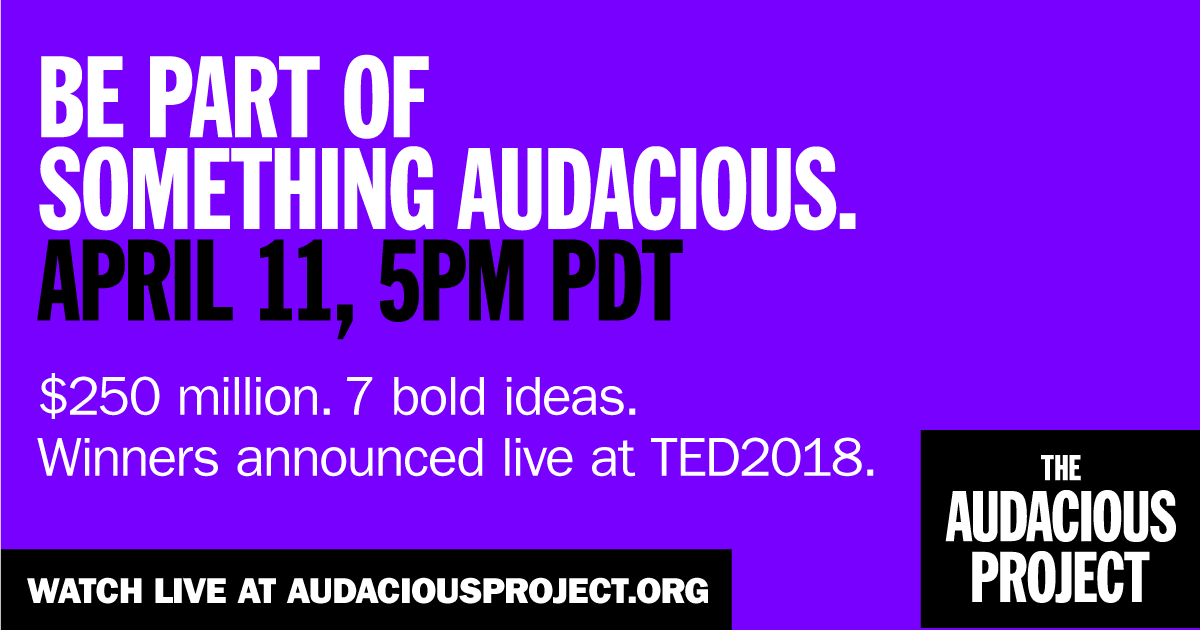 BE PART OF SOMETHING AUDACIOUS.
APRIL 11, 5PM PDT

\$250 million. 7 bold ideas.
Winners announced live at TED2018.

WATCH LIVE AT AUDACIOUSPROJECT.ORG

THE AUDACIOUS PROJECT